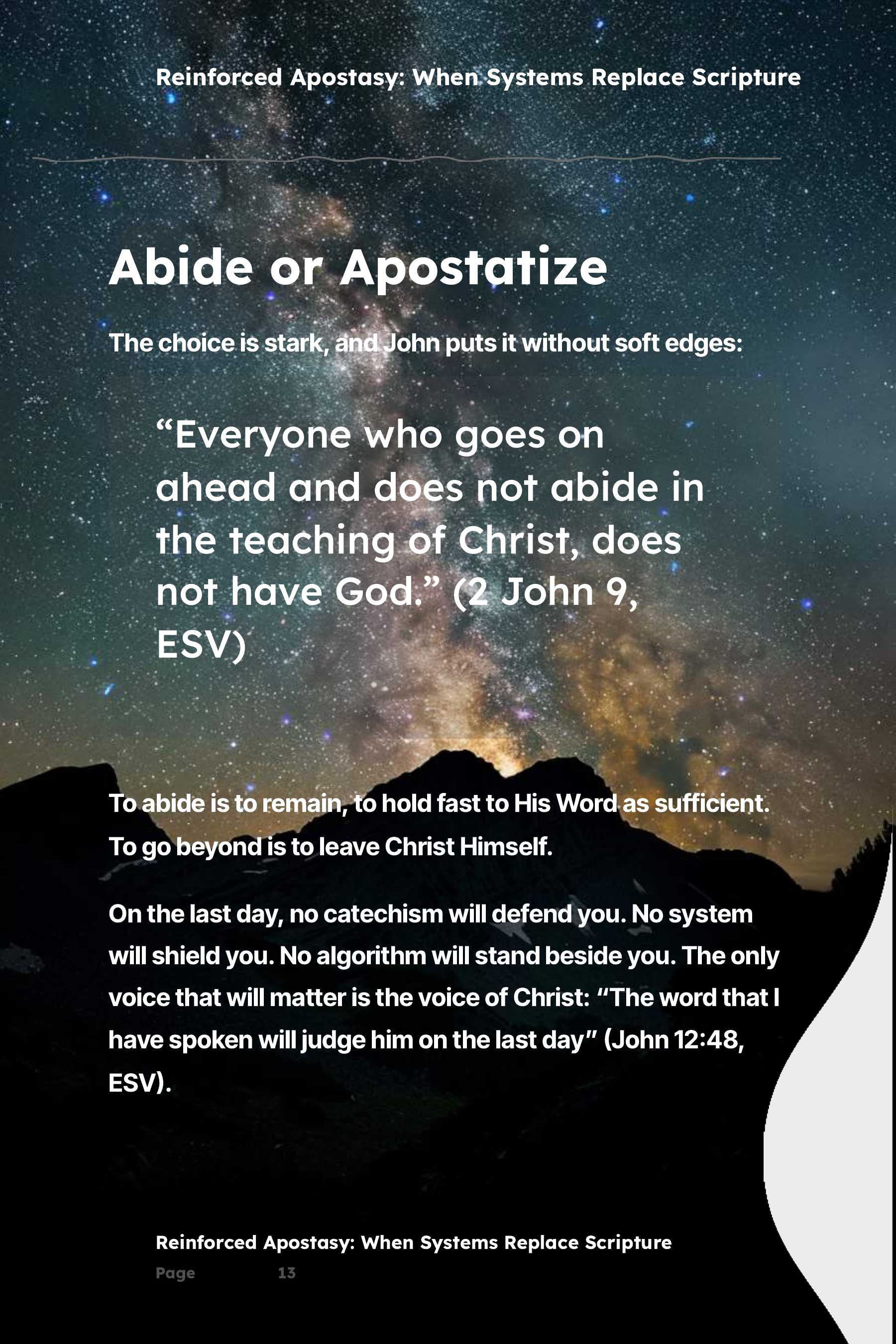 Reinforced Apostasy: When Systems Replace Scripture

Abide or Apostatize

The choice is stark, and John puts it without soft edges:

“Everyone who goes on ahead and does not abide in the teaching of Christ, does not have God.” (2 John 9, ESV)

To abide is to remain, to hold fast to His Word as sufficient. To go beyond is to leave Christ Himself.

On the last day, no catechism will defend you. No system will shield you. No algorithm will stand beside you. The only voice that will matter is the voice of Christ: “The word that I have spoken will judge him on the last day” (John 12:48, ESV).

Reinforced Apostasy: When Systems Replace Scripture
Page 13